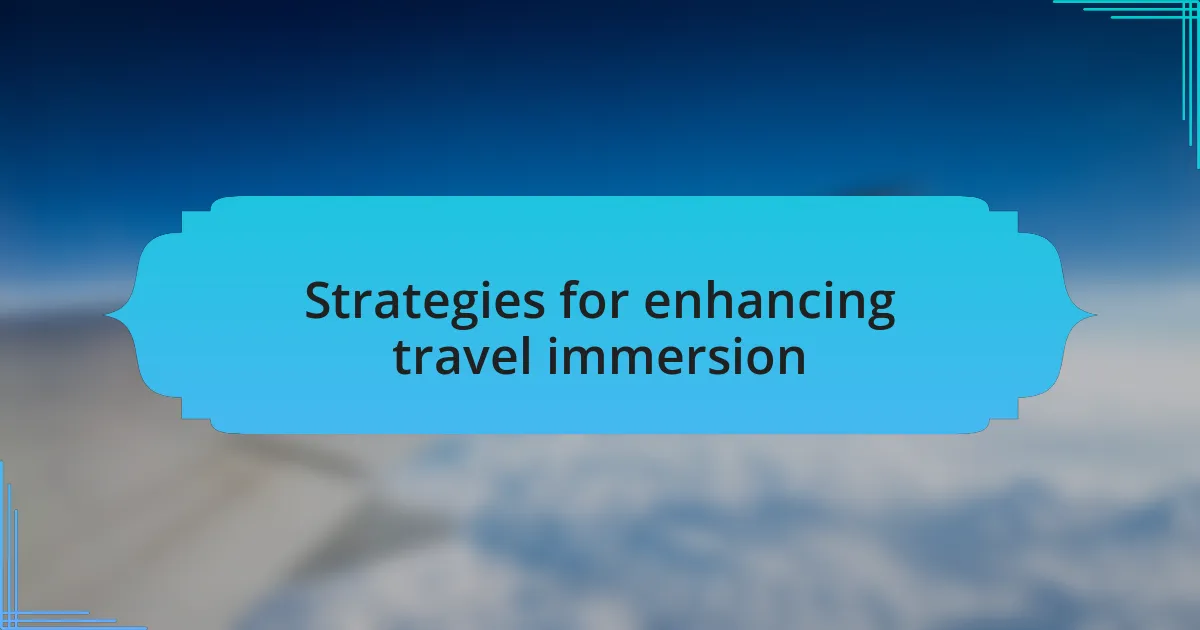 Strategies for enhancing travel immersion